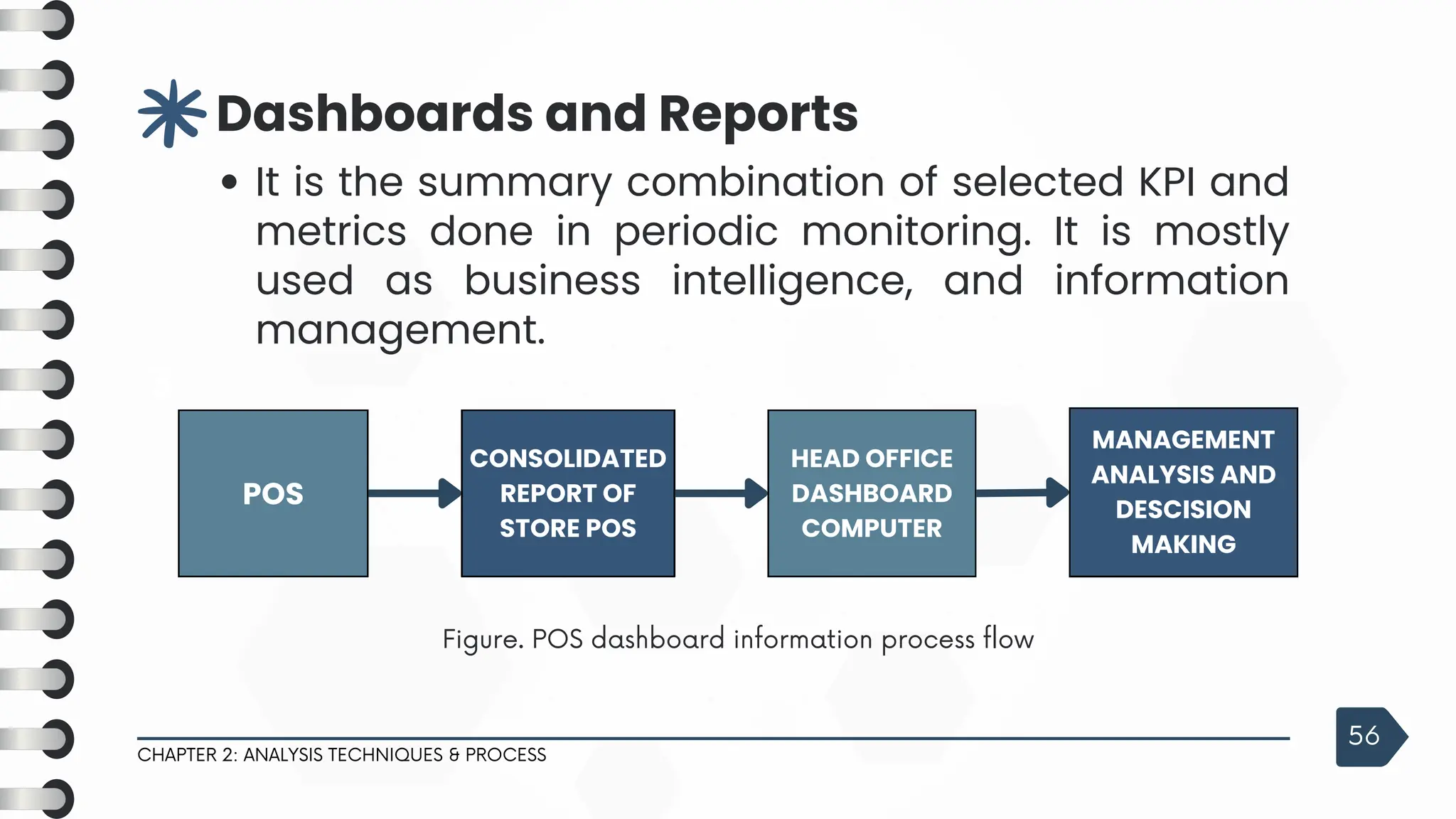 Dashboards and Reports

• It is the summary combination of selected KPI and metrics done in periodic monitoring. It is mostly used as business intelligence, and information management.

POS

CONSOLIDATED REPORT OF STORE POS

HEAD OFFICE DASHBOARD COMPUTER

MANAGEMENT ANALYSIS AND DESCISION MAKING

Figure. POS dashboard information process flow

CHAPTER 2: ANALYSIS TECHNIQUES & PROCESS

56